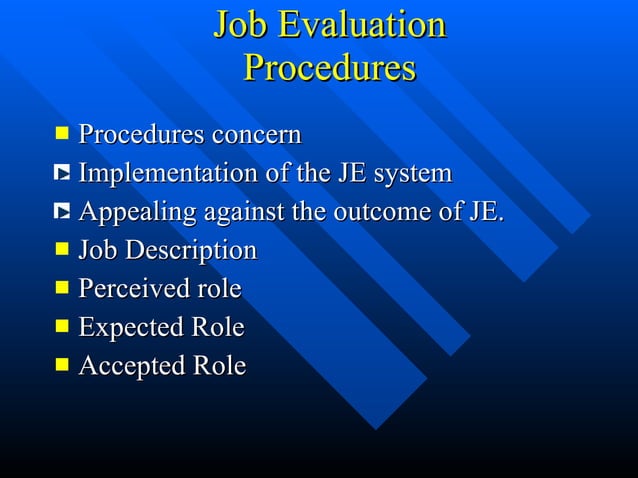 Job Evaluation Procedures

- Procedures concern
- Implementation of the JE system
- Appealing against the outcome of JE.
- Job Description
- Perceived role
- Expected Role
- Accepted Role